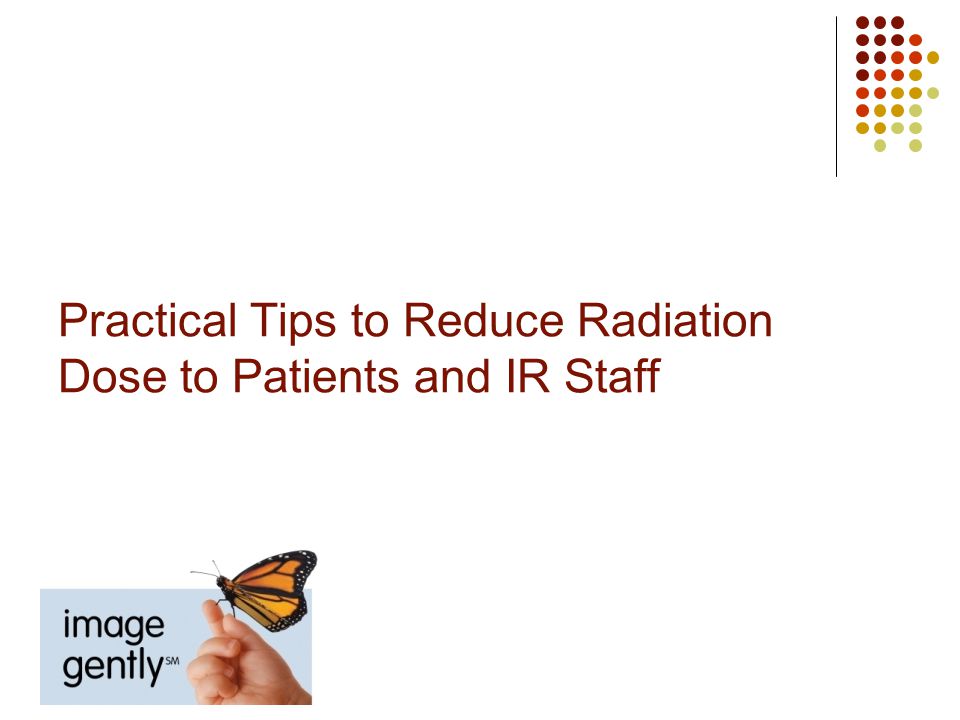 Practical Tips to Reduce Radiation Dose to Patients and IR Staff

image gently℠